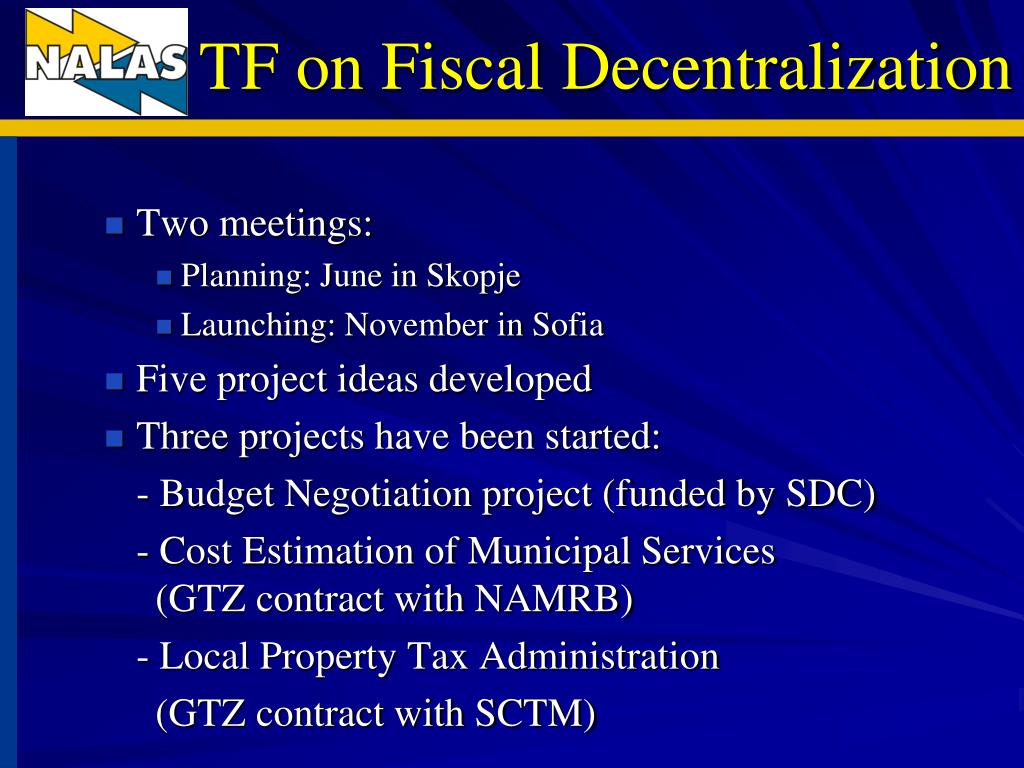 NALAS

TF on Fiscal Decentralization

Two meetings:

Planning: June in Skopje

Launching: November in Sofia

Five project ideas developed

Three projects have been started:

- Budget Negotiation project (funded by SDC)

- Cost Estimation of Municipal Services (GTZ contract with NAMRB)

- Local Property Tax Administration (GTZ contract with SCTM)